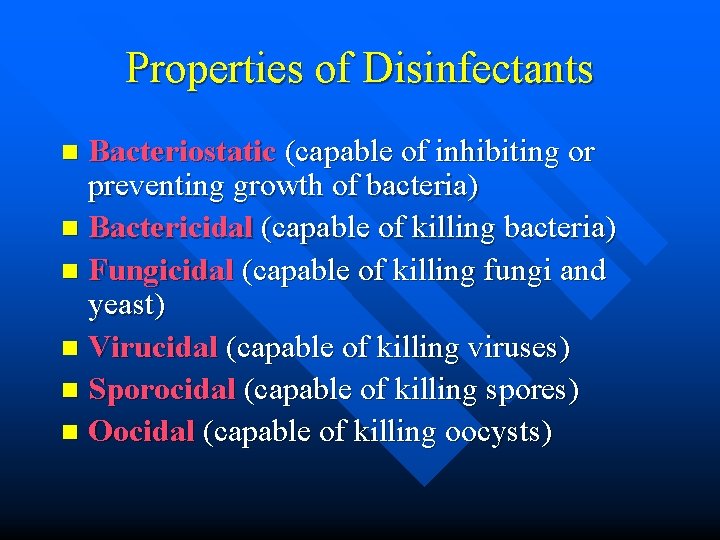 Properties of Disinfectants

- Bacteriostatic (capable of inhibiting or preventing growth of bacteria)
- Bactericidal (capable of killing bacteria)
- Fungicidal (capable of killing fungi and yeast)
- Virucidal (capable of killing viruses)
- Sporocidal (capable of killing spores)
- Oocidal (capable of killing oocysts)